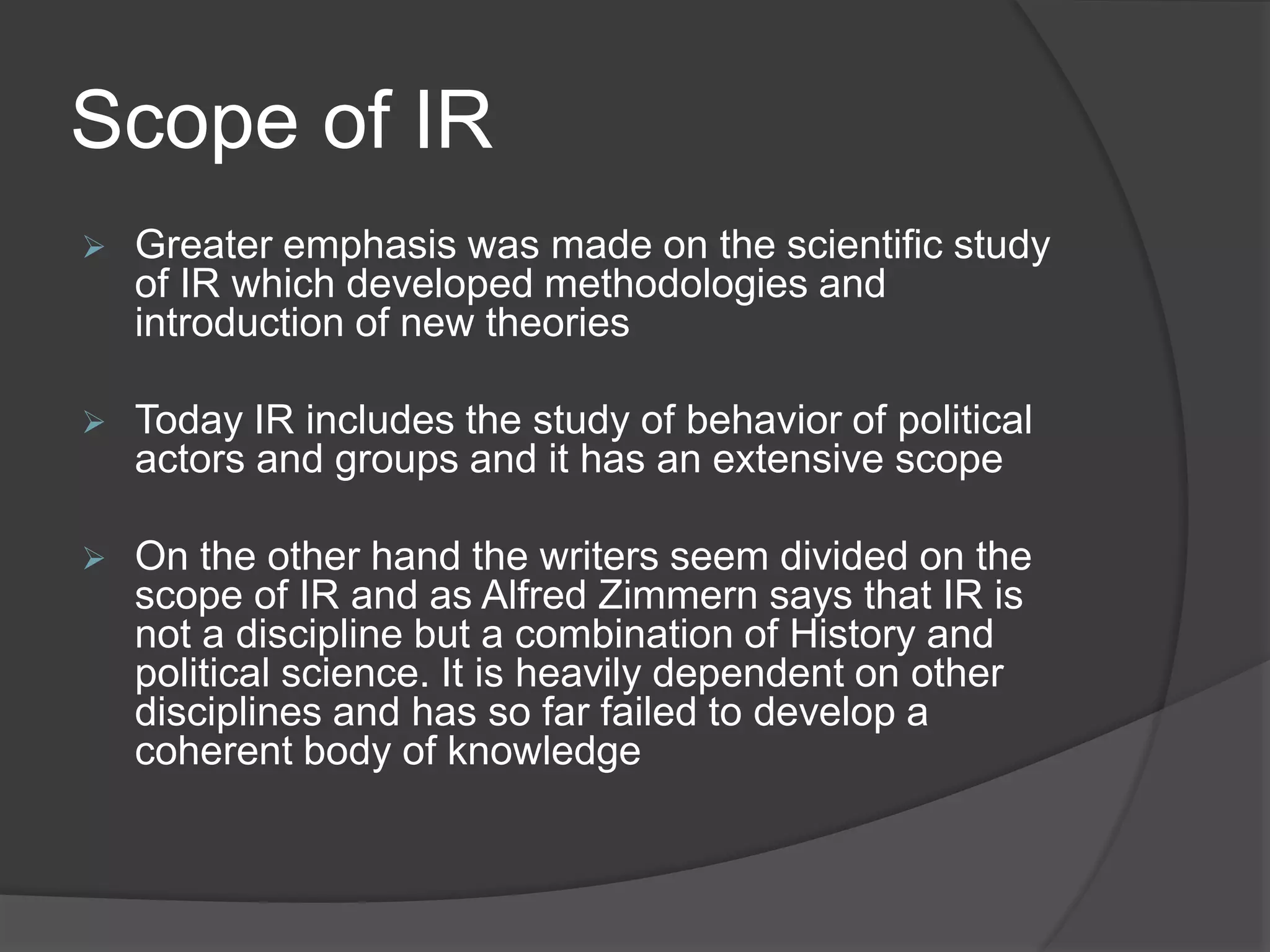 Scope of IR

➢ Greater emphasis was made on the scientific study of IR which developed methodologies and introduction of new theories

➢ Today IR includes the study of behavior of political actors and groups and it has an extensive scope

➢ On the other hand the writers seem divided on the scope of IR and as Alfred Zimmern says that IR is not a discipline but a combination of History and political science. It is heavily dependent on other disciplines and has so far failed to develop a coherent body of knowledge